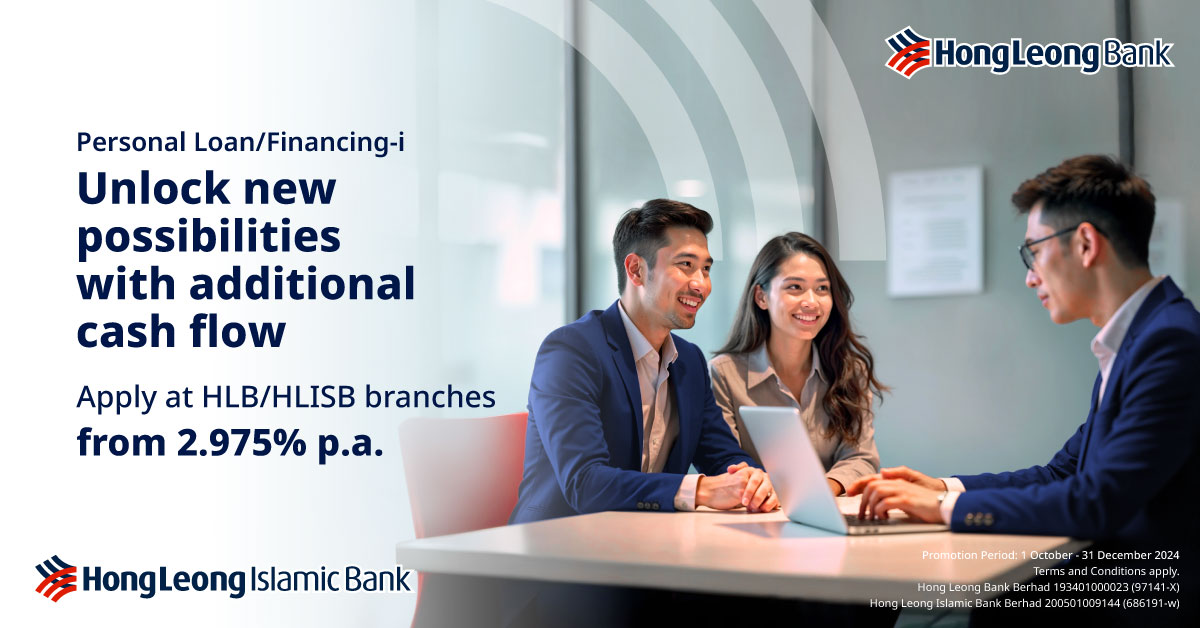 HongLeong Bank

Personal Loan/Financing-i

Unlock new possibilities with additional cash flow

Apply at HLB/HLISB branches

from 2.975% p.a.

HongLeong Islamic Bank

Promotion Period: 1 October - 31 December 2024
Terms and Conditions apply.
Hong Leong Bank Berhad 193401000023 (97141-X)
Hong Leong Islamic Bank Berhad 200501009144 (686191-w)